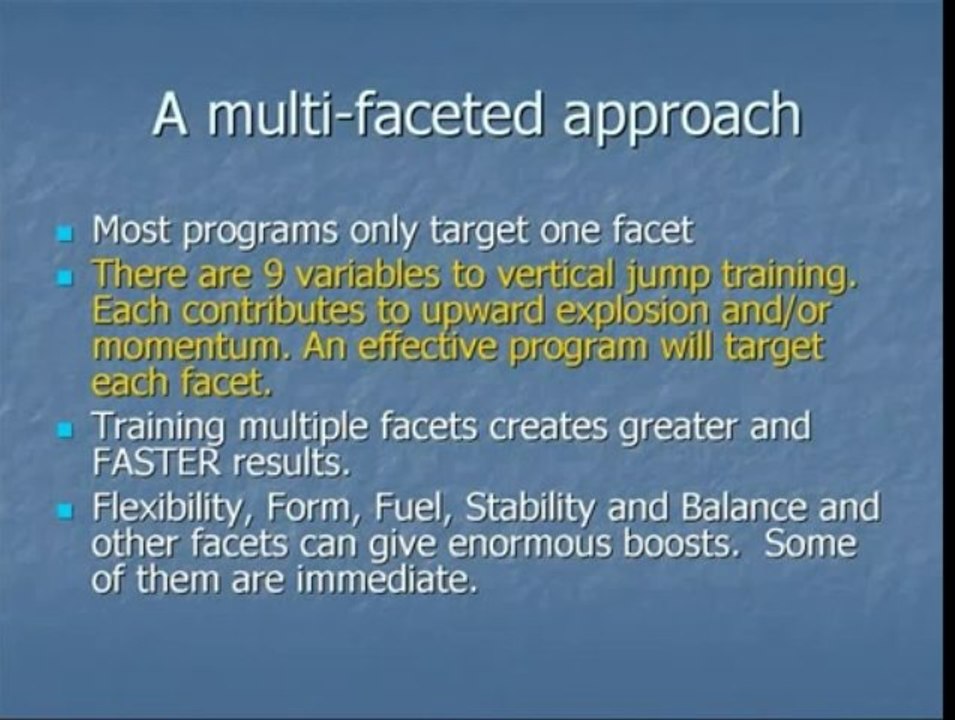 A multi-faceted approach

- Most programs only target one facet
- There are 9 variables to vertical jump training. Each contributes to upward explosion and/or momentum. An effective program will target each facet.
- Training multiple facets creates greater and FASTER results.
- Flexibility, Form, Fuel, Stability and Balance and other facets can give enormous boosts. Some of them are immediate.